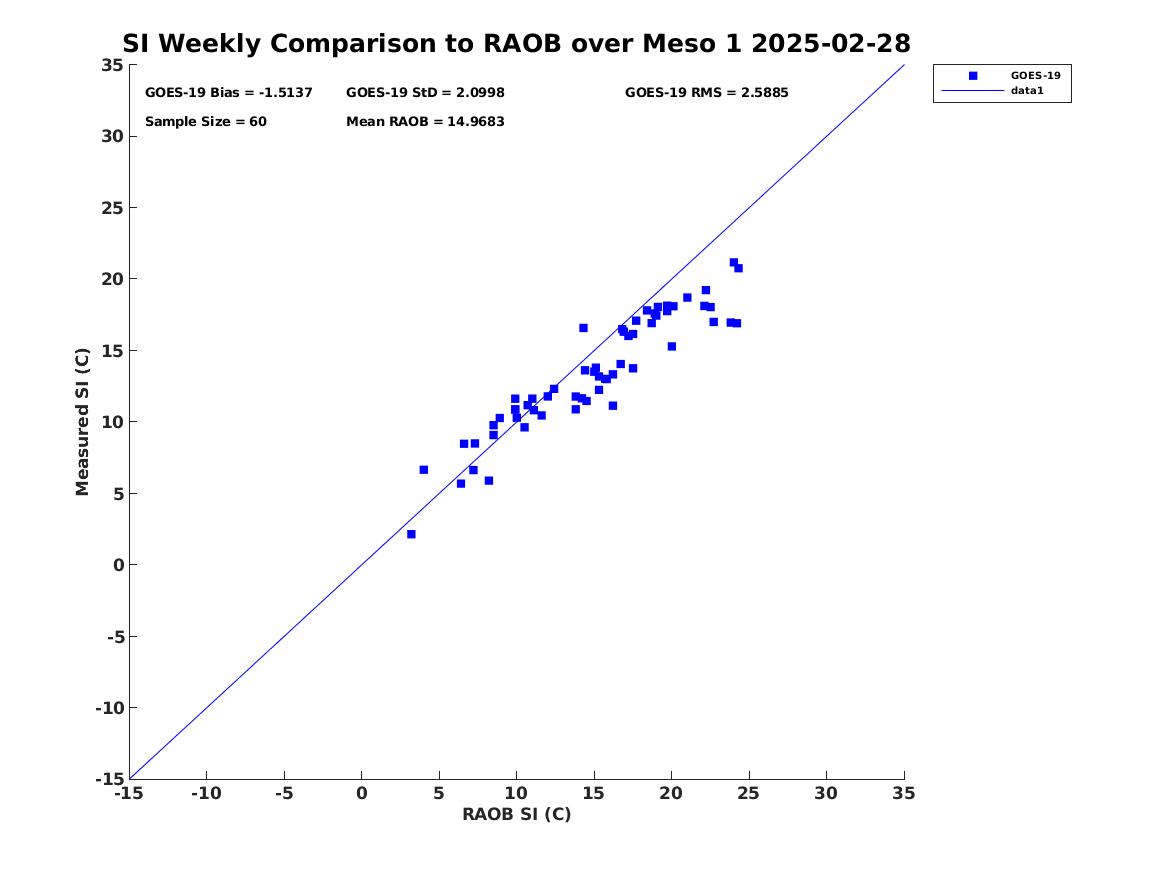 SI Weekly Comparison to RAOB over Meso 1 2025-02-28

GOES-19 Bias = -1.5137
GOES-19 StD = 2.0998
GOES-19 RMS = 2.5885
Sample Size = 60
Mean RAOB = 14.9683

GOES-19
data1

Measured SI (C)

35
30
25
20
15
10
5
0
-5
-10
-15

-15 -10 -5 0 5 10 15 20 25 30 35

RAOB SI (C)